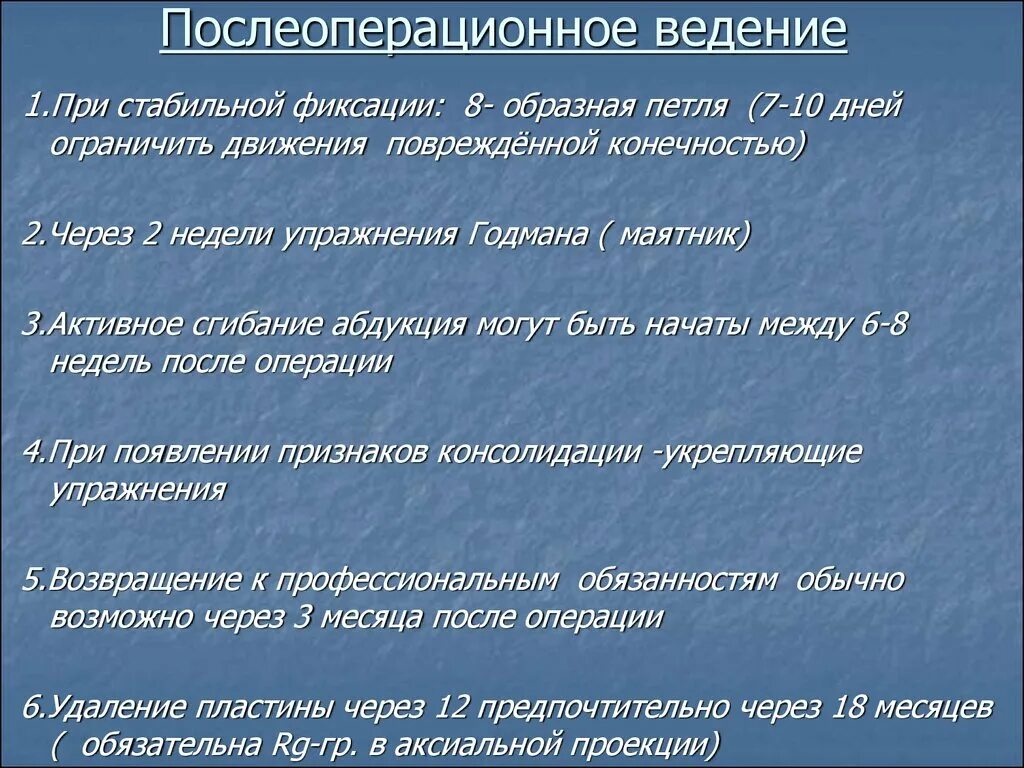 Послеоперационное ведение

1.При стабильной фиксации: 8- образная петля (7-10 дней ограничить движения повреждённой конечностью)

2.Через 2 недели упражнения Годмана ( маятник)

3.Активное сгибание абдукция могут быть начаты между 6-8 недель после операции

4.При появлении признаков консолидации -укрепляющие упражнения

5.Возвращение к профессиональным обязанностям обычно возможно через 3 месяца после операции

6.Удаление пластины через 12 предпочтительно через 18 месяцев ( обязательна Rg-гр. в аксиальной проекции)